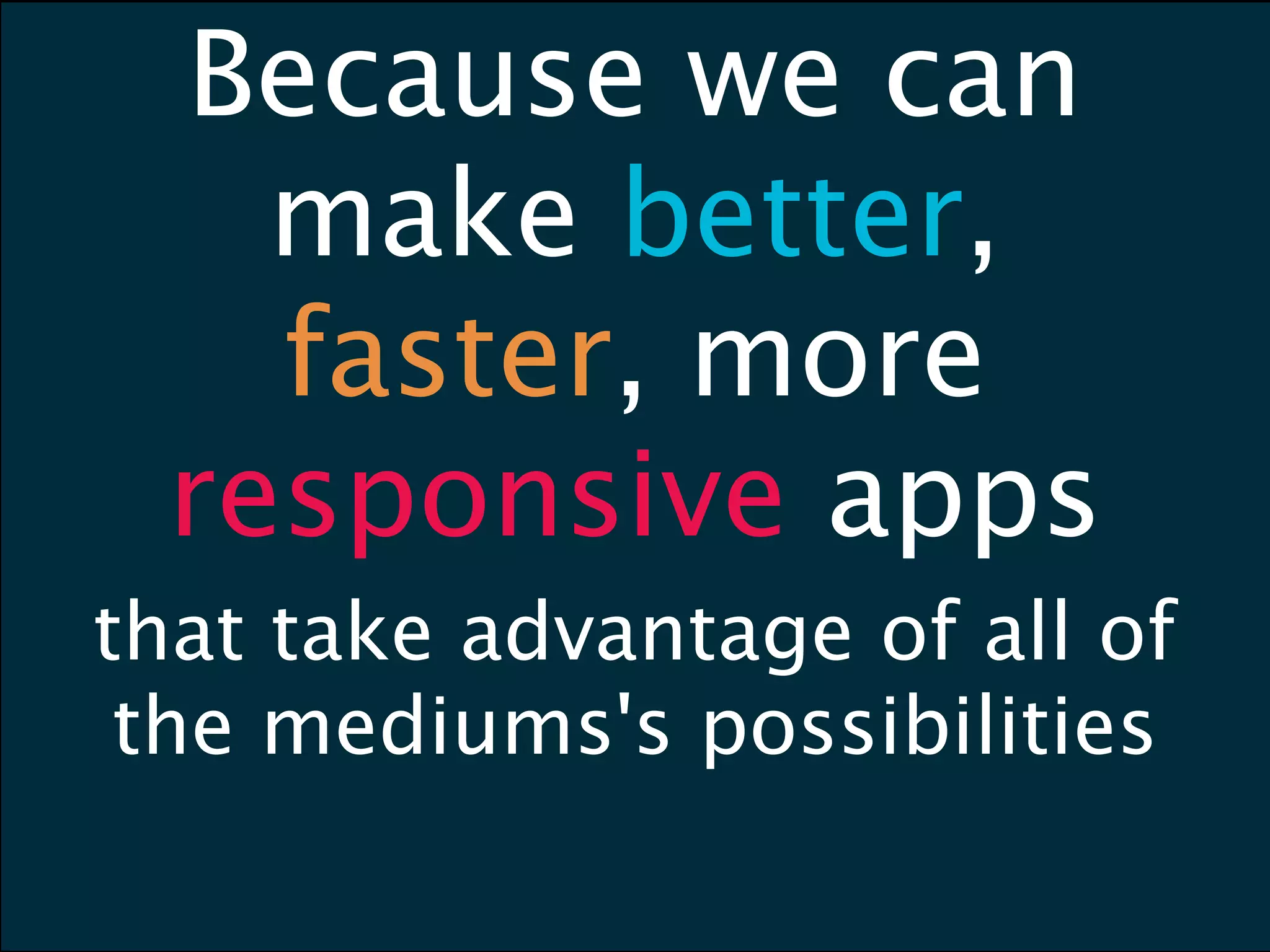 Because we can make better, faster, more responsive apps

that take advantage of all of the mediums's possibilities